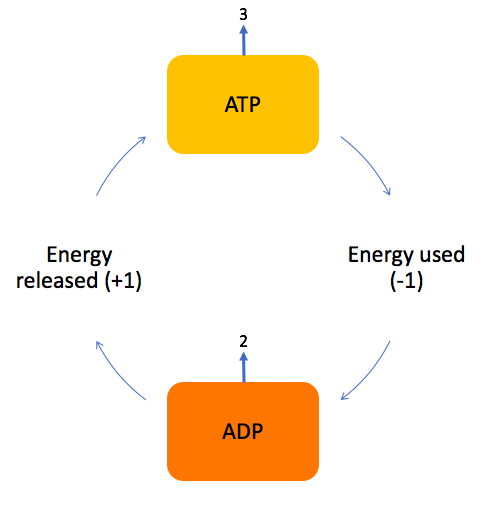 3

ATP

Energy released (+1)

Energy used (-1)

2

ADP